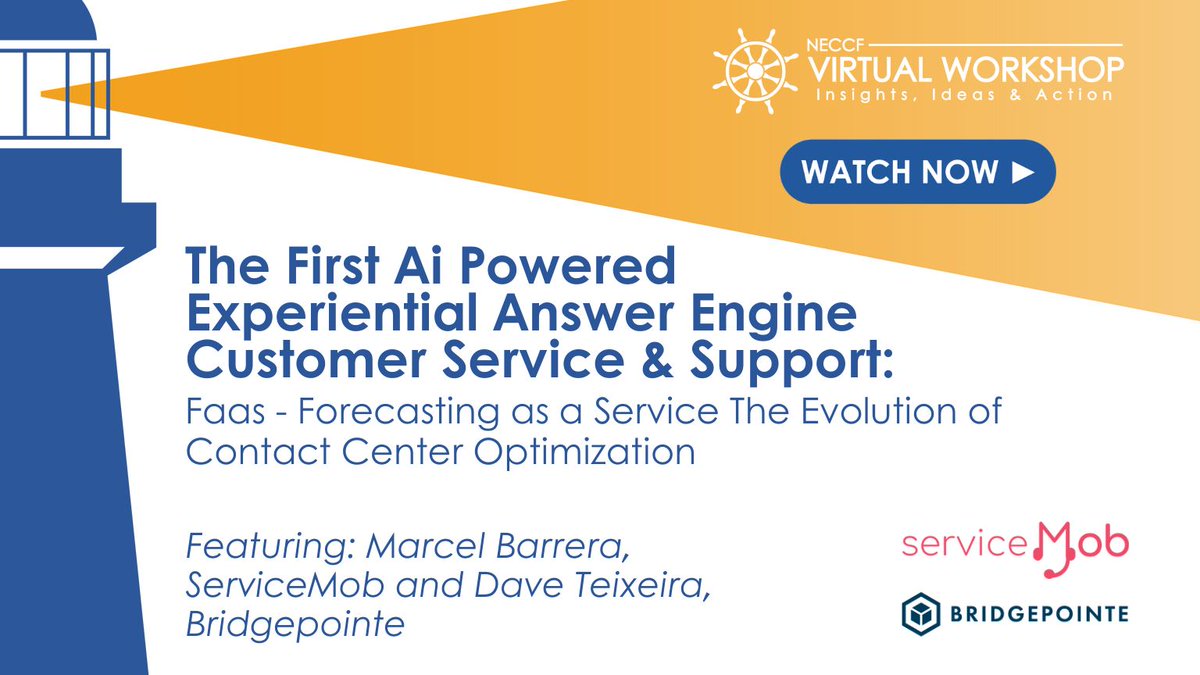 NECCF
VIRTUAL WORKSHOP
Insights, Ideas & Action

WATCH NOW ▶

The First Ai Powered Experiential Answer Engine Customer Service & Support:

Faas - Forecasting as a Service The Evolution of Contact Center Optimization

Featuring: Marcel Barrera, ServiceMob and Dave Teixeira, Bridgepointe

serviceMob

BRIDGEPOINTE